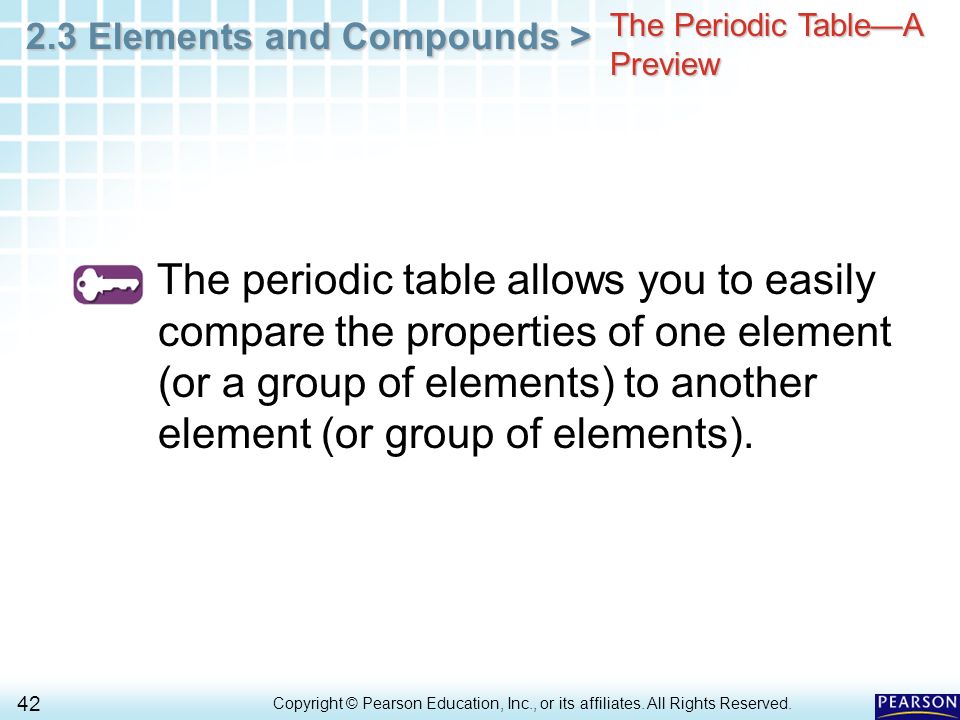 2.3 Elements and Compounds > The Periodic Table—A Preview

The periodic table allows you to easily compare the properties of one element (or a group of elements) to another element (or group of elements).

42

Copyright © Pearson Education, Inc., or its affiliates. All Rights Reserved.

PEARSON